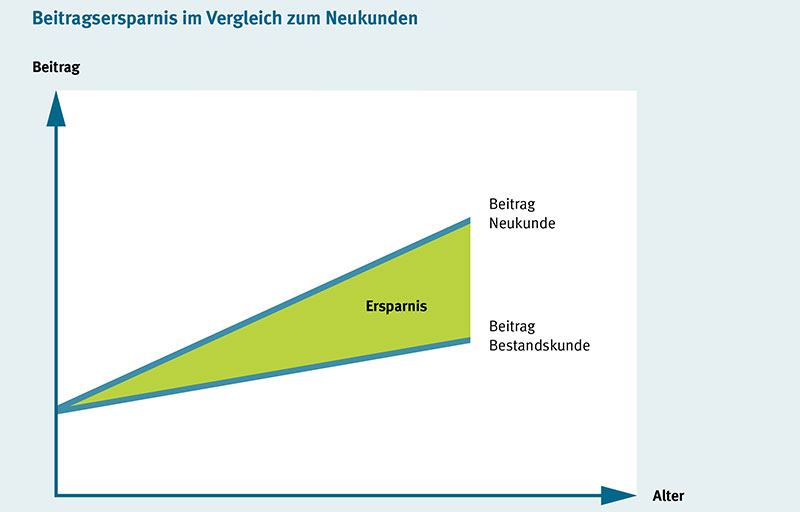 Beitragsersparnis im Vergleich zum Neukunden

Beitrag

Beitrag
Neukunde

Ersparnis

Beitrag
Bestandskunde

Alter